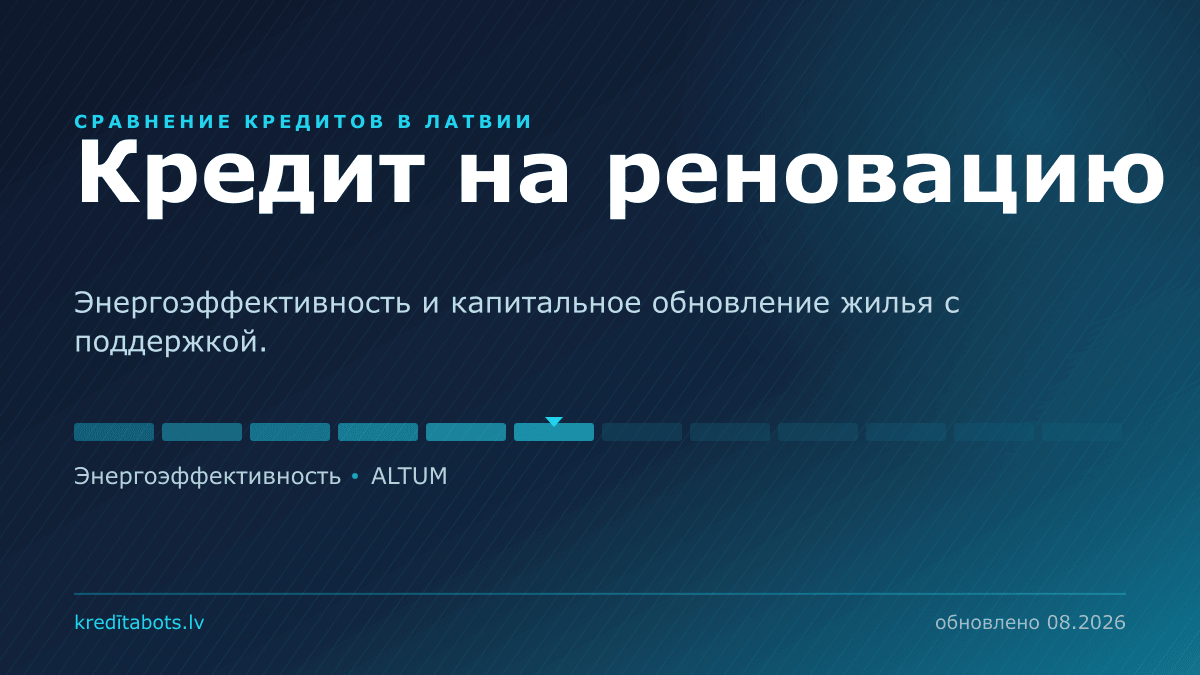 СРАВНЕНИЕ КРЕДИТОВ В ЛАТВИИ

Кредит на реновацию

Энергоэффективность и капитальное обновление жилья с поддержкой.

Энергоэффективность • ALTUM

kredītabots.lv

обновлено 08.2026